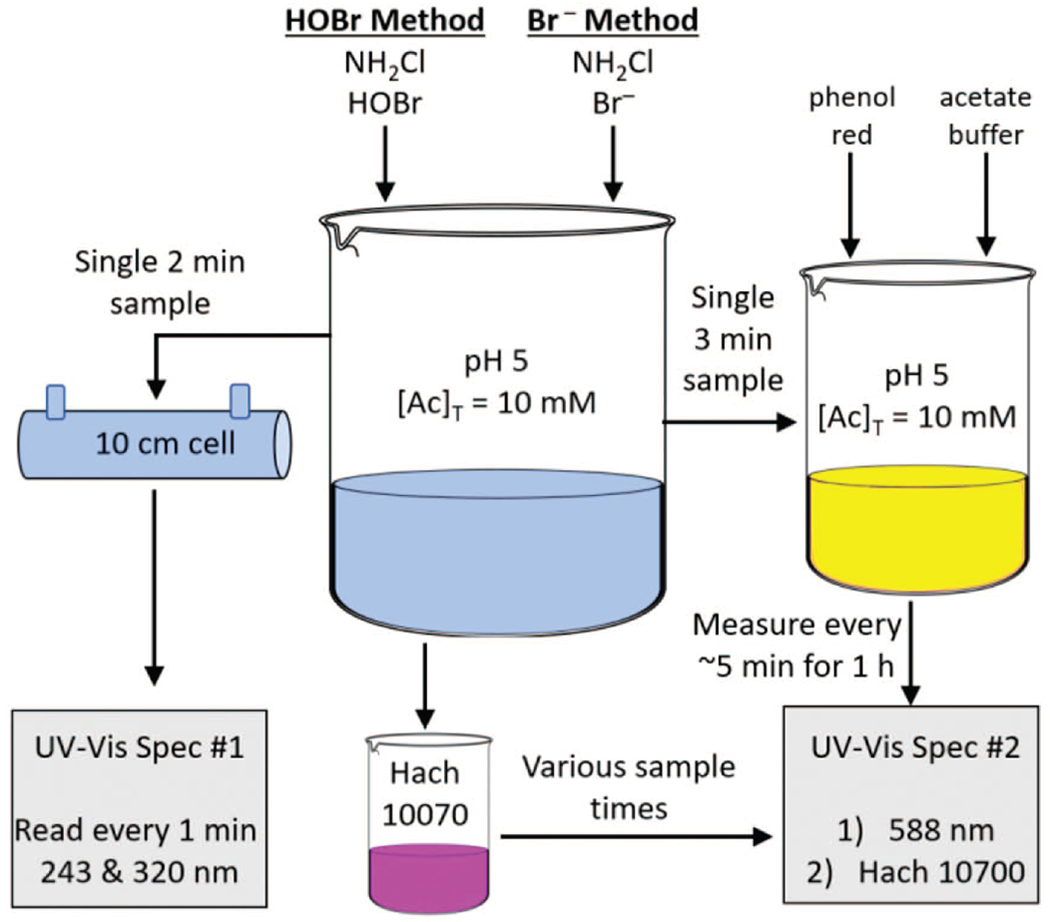 HOBr Method
$NH_2Cl$
HOBr

$Br^-$ Method
$NH_2Cl$
$Br^-$

phenol red

acetate buffer

Single 2 min sample

10 cm cell

pH 5
$[Ac]_T$ = 10 mM

Single 3 min sample

pH 5
$[Ac]_T$ = 10 mM

Measure every ~5 min for 1 h

UV-Vis Spec #1

Read every 1 min
243 & 320 nm

Hach 10070

Various sample times

UV-Vis Spec #2

1) 588 nm
2) Hach 10700